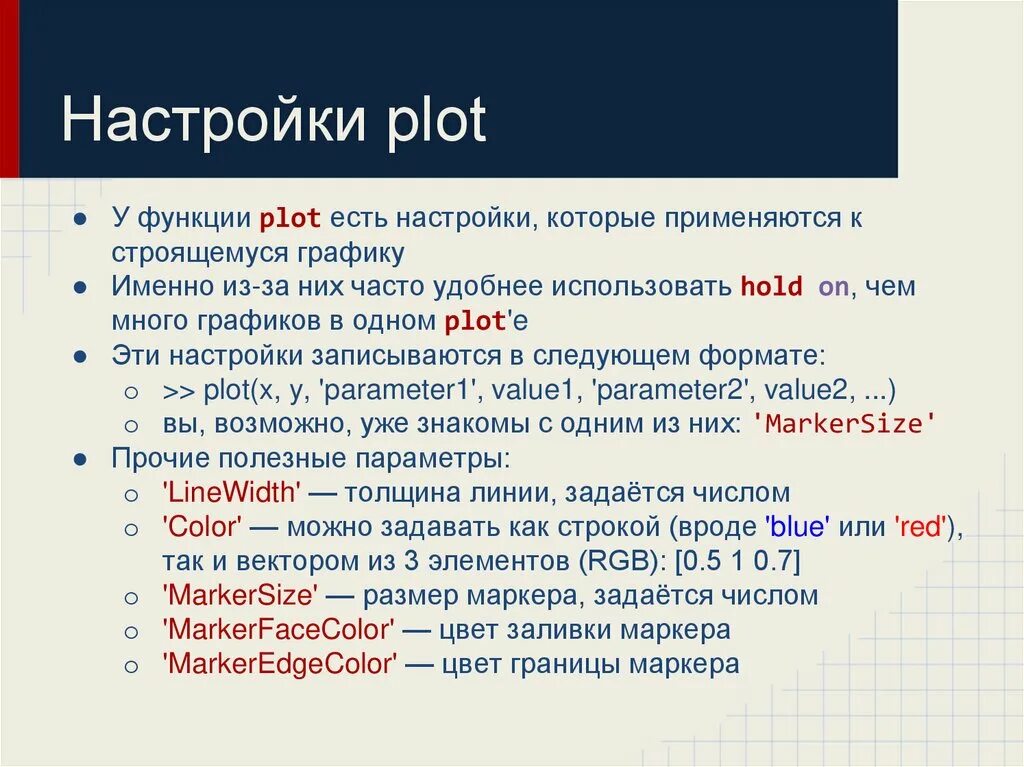 Настройки plot

● У функции plot есть настройки, которые применяются к строящемуся графику
● Именно из-за них часто удобнее использовать hold on, чем много графиков в одном plot'е
● Эти настройки записываются в следующем формате:
  ○ >> plot(x, y, 'parameter1', value1, 'parameter2', value2, ...)
  ○ вы, возможно, уже знакомы с одним из них: 'MarkerSize'
● Прочие полезные параметры:
  ○ 'LineWidth' — толщина линии, задаётся числом
  ○ 'Color' — можно задавать как строкой (вроде 'blue' или 'red'), так и вектором из 3 элементов (RGB): [0.5 1 0.7]
  ○ 'MarkerSize' — размер маркера, задаётся числом
  ○ 'MarkerFaceColor' — цвет заливки маркера
  ○ 'MarkerEdgeColor' — цвет границы маркера